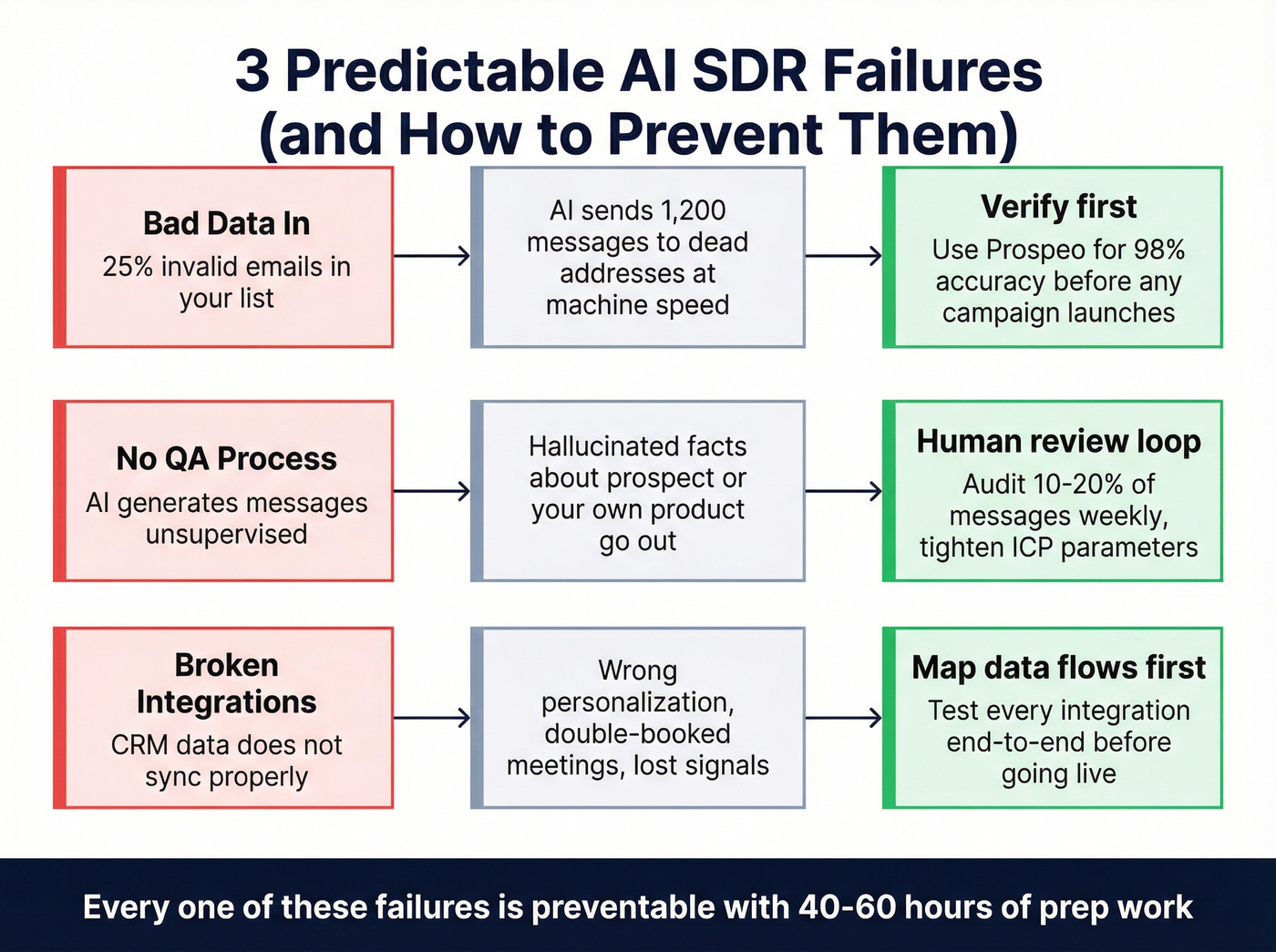 3 Predictable AI SDR Failures (and How to Prevent Them)

Bad Data In
25% invalid emails in your list

AI sends 1,200 messages to dead addresses at machine speed

Verify first
Use Prospeo for 98% accuracy before any campaign launches

No QA Process
AI generates messages unsupervised

Hallucinated facts about prospect or your own product go out

Human review loop
Audit 10-20% of messages weekly, tighten ICP parameters

Broken Integrations
CRM data does not sync properly

Wrong personalization, double-booked meetings, lost signals

Map data flows first
Test every integration end-to-end before going live

Every one of these failures is preventable with 40-60 hours of prep work